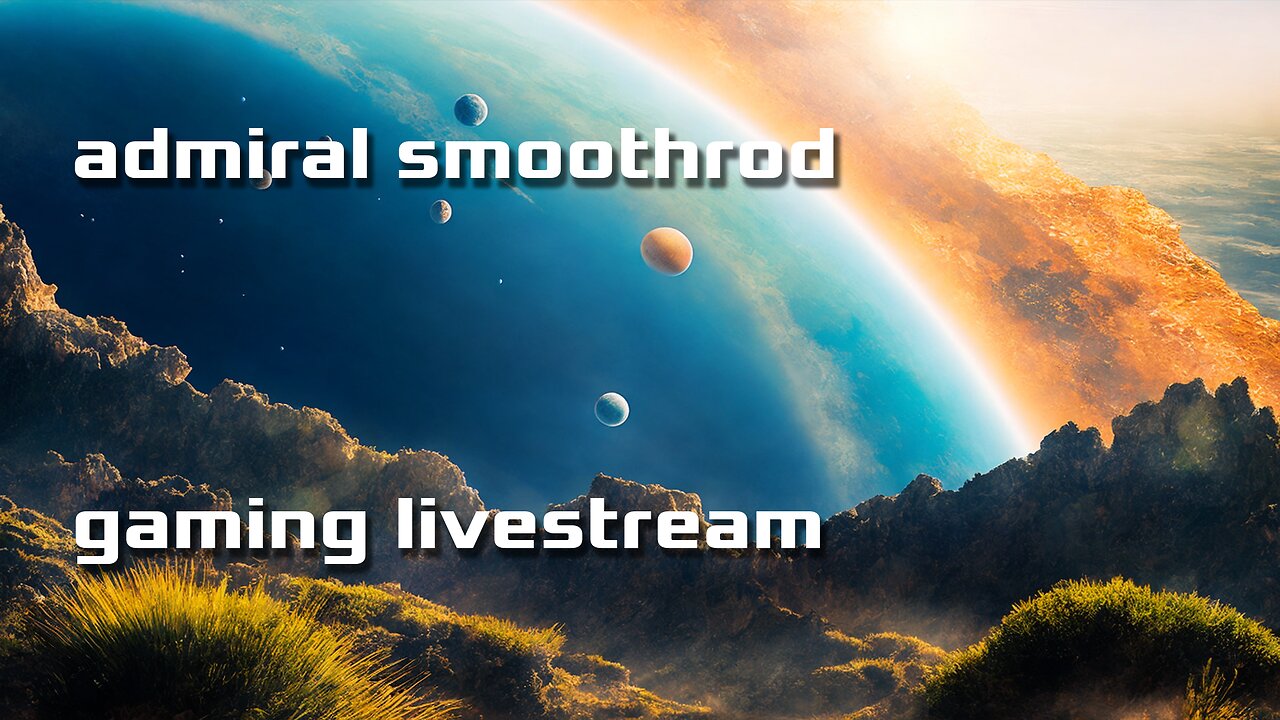 admiral smoothrod

gaming livestream